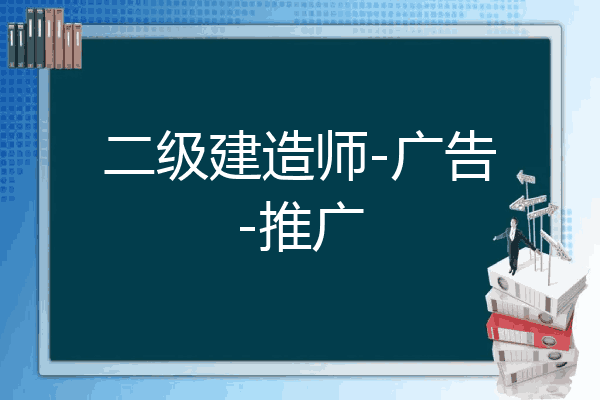 二级建造师-广告-推广